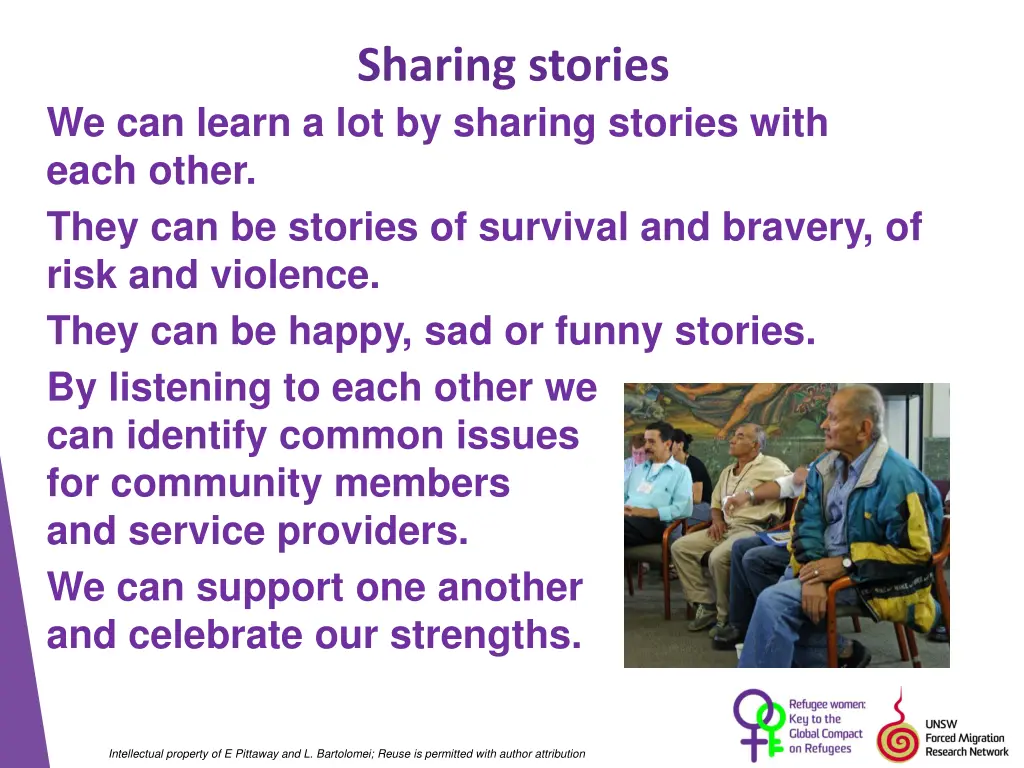 Sharing stories

We can learn a lot by sharing stories with each other.

They can be stories of survival and bravery, of risk and violence.

They can be happy, sad or funny stories.

By listening to each other we can identify common issues for community members and service providers.

We can support one another and celebrate our strengths.

Intellectual property of E Pittaway and L. Bartolomei; Reuse is permitted with author attribution

Refugee women: Key to the Global Compact on Refugees

UNSW Forced Migration Research Network